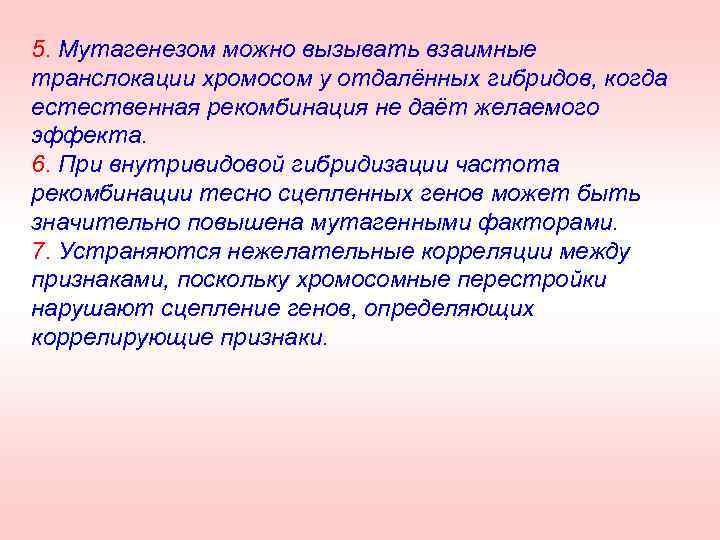 5. Мутагенезом можно вызывать взаимные транслокации хромосом у отдалённых гибридов, когда естественная рекомбинация не даёт желаемого эффекта.
6. При внутривидовой гибридизации частота рекомбинации тесно сцепленных генов может быть значительно повышена мутагенными факторами.
7. Устраняются нежелательные корреляции между признаками, поскольку хромосомные перестройки нарушают сцепление генов, определяющих коррелирующие признаки.